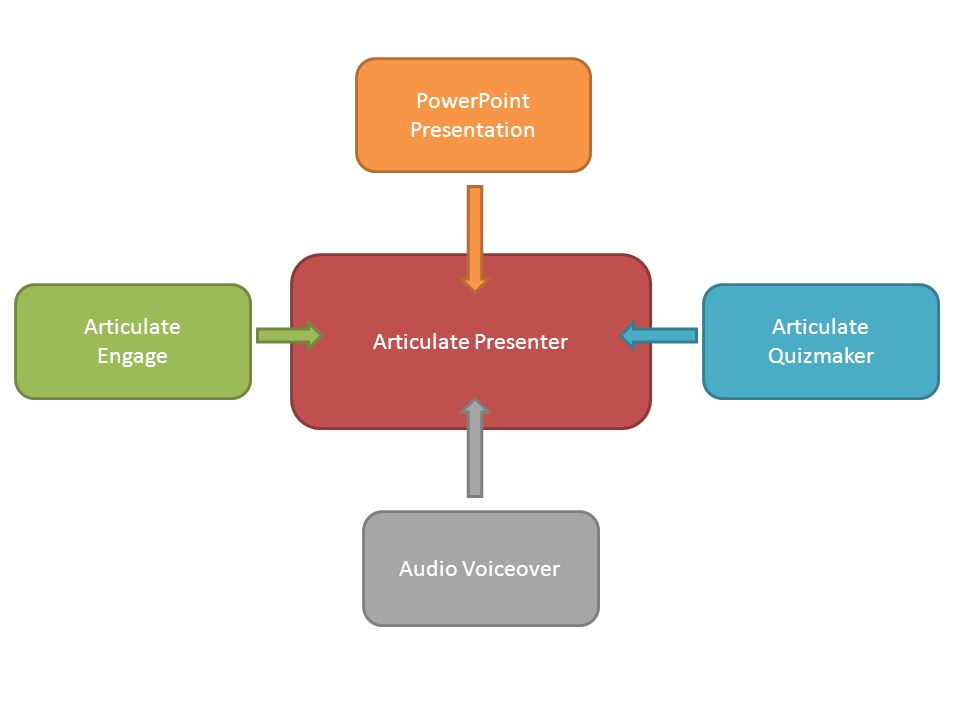 PowerPoint Presentation

Articulate Engage

Articulate Presenter

Articulate Quizmaker

Audio Voiceover